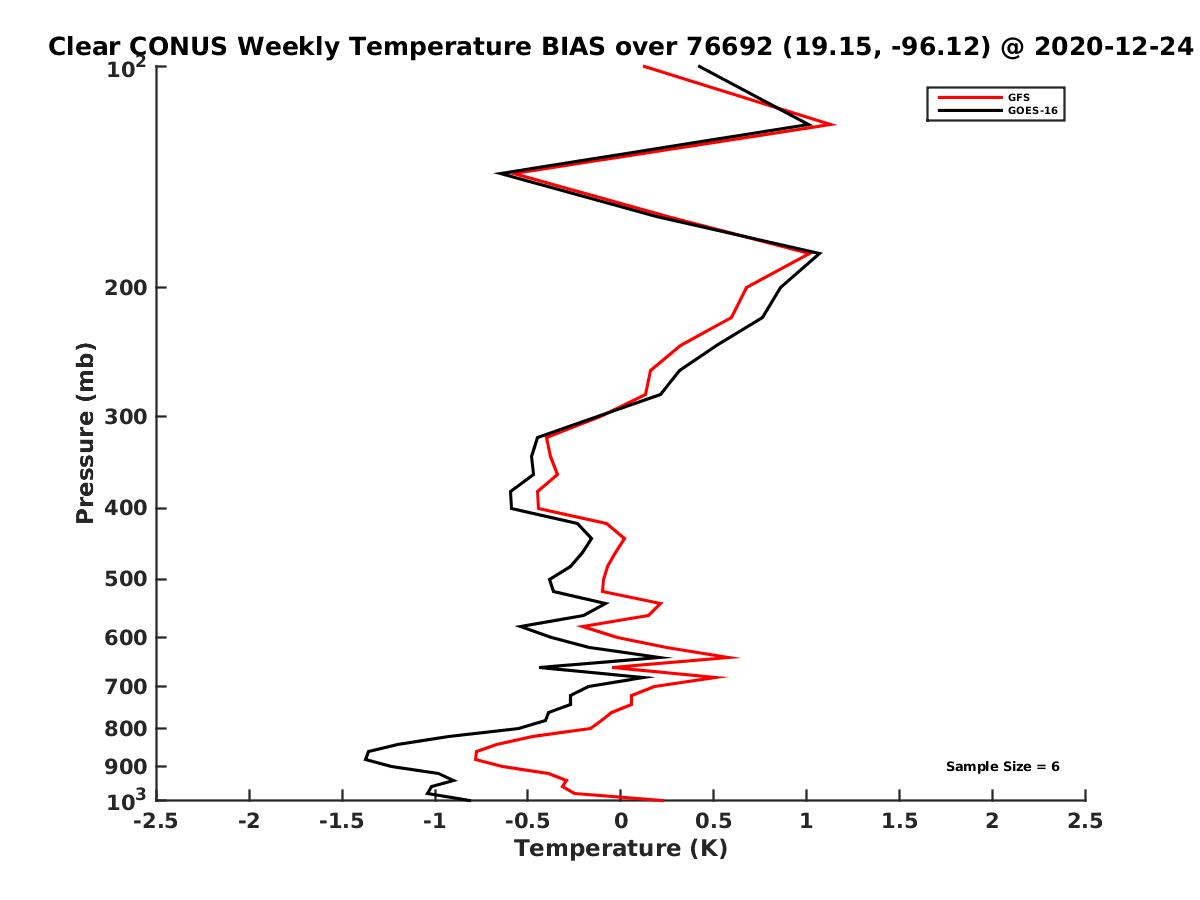 Clear CONUS Weekly Temperature BIAS over 76692 (19.15, -96.12) @ 2020-12-24

GFS
GOES-16

Pressure (mb)

$10^2$
200
300
400
500
600
700
800
900
$10^3$

Sample Size = 6

-2.5
-2
-1.5
-1
-0.5
0
0.5
1
1.5
2
2.5

Temperature (K)